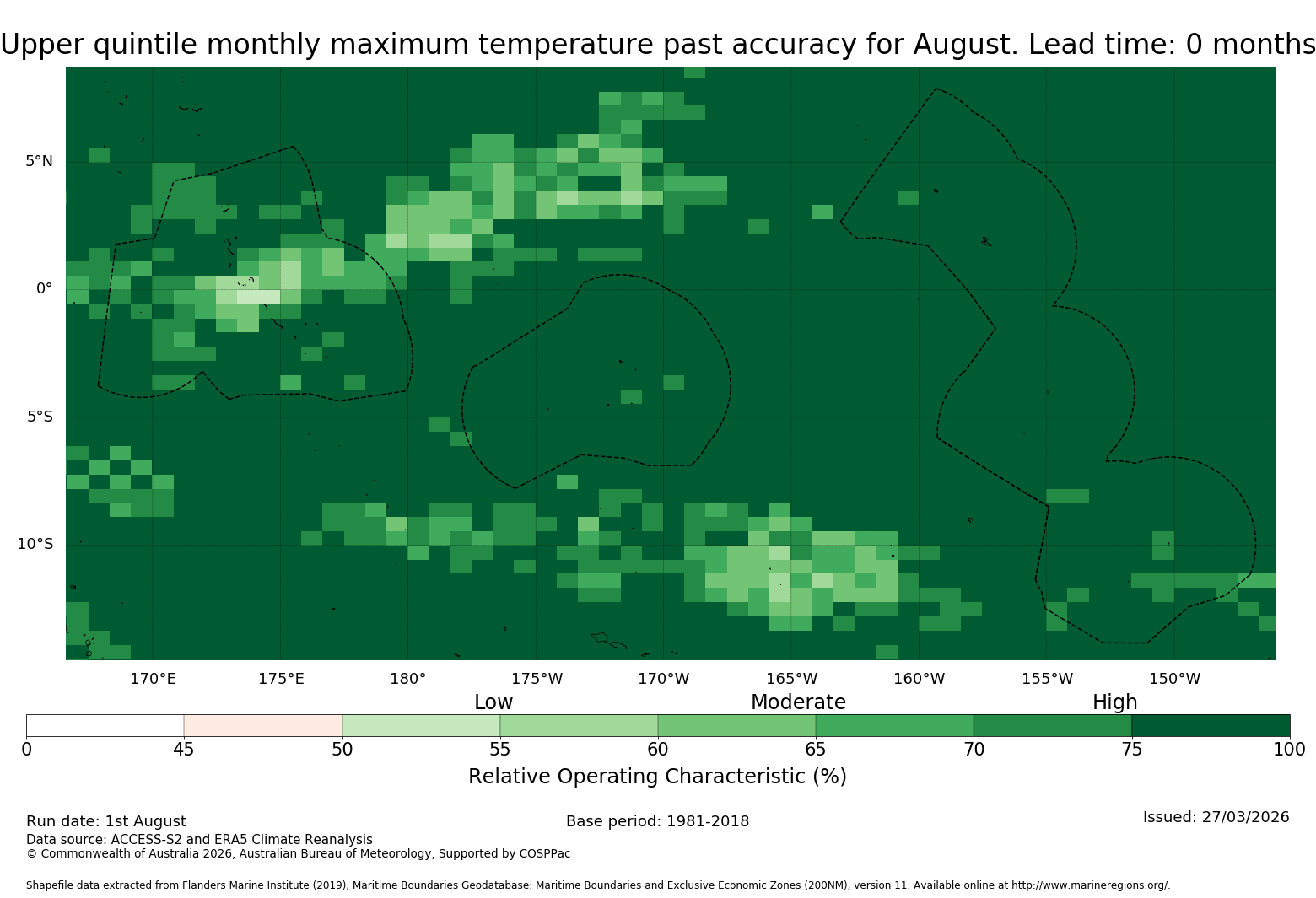 Upper quintile monthly maximum temperature past accuracy for August. Lead time: 0 months

5°N
0°
5°S
10°S

170°E 175°E 180° 175°W 170°W 165°W 160°W 155°W 150°W

Low Moderate High

0 45 50 55 60 65 70 75 100

Relative Operating Characteristic (%)

Run date: 1st August
Base period: 1981-2018
Issued: 27/03/2026
Data source: ACCESS-S2 and ERA5 Climate Reanalysis
© Commonwealth of Australia 2026, Australian Bureau of Meteorology, Supported by COSPPac

Shapefile data extracted from Flanders Marine Institute (2019), Maritime Boundaries Geodatabase: Maritime Boundaries and Exclusive Economic Zones (200NM), version 11. Available online at http://www.marineregions.org/.